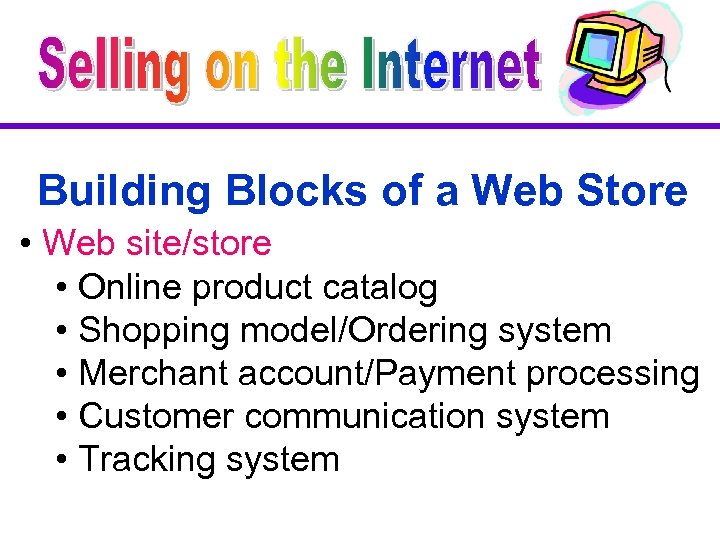 Selling on the Internet

Building Blocks of a Web Store

• Web site/store
 • Online product catalog
 • Shopping model/Ordering system
 • Merchant account/Payment processing
 • Customer communication system
 • Tracking system